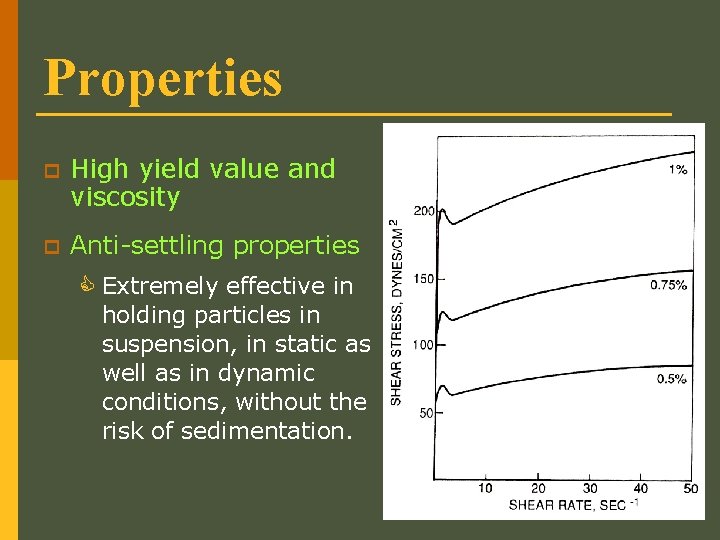 Properties

High yield value and viscosity

Anti-settling properties

Extremely effective in holding particles in suspension, in static as well as in dynamic conditions, without the risk of sedimentation.

SHEAR STRESS, DYNES/CM$^2$

200
150
100
50

1%
0.75%
0.5%

10 20 30 40 50

SHEAR RATE, SEC$^{-1}$